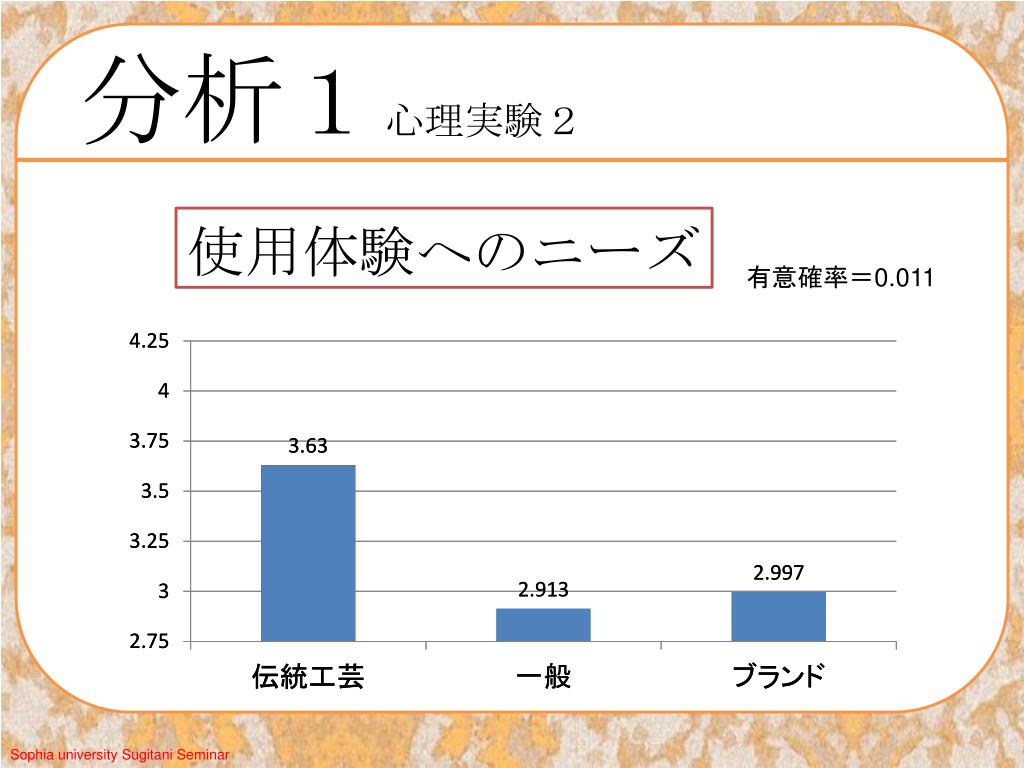 分析１ 心理実験２

使用体験へのニーズ

有意確率＝0.011

4.25
4
3.75
3.5
3.25
3
2.75

3.63
2.913
2.997

伝統工芸
一般
ブランド

Sophia university Sugitani Seminar